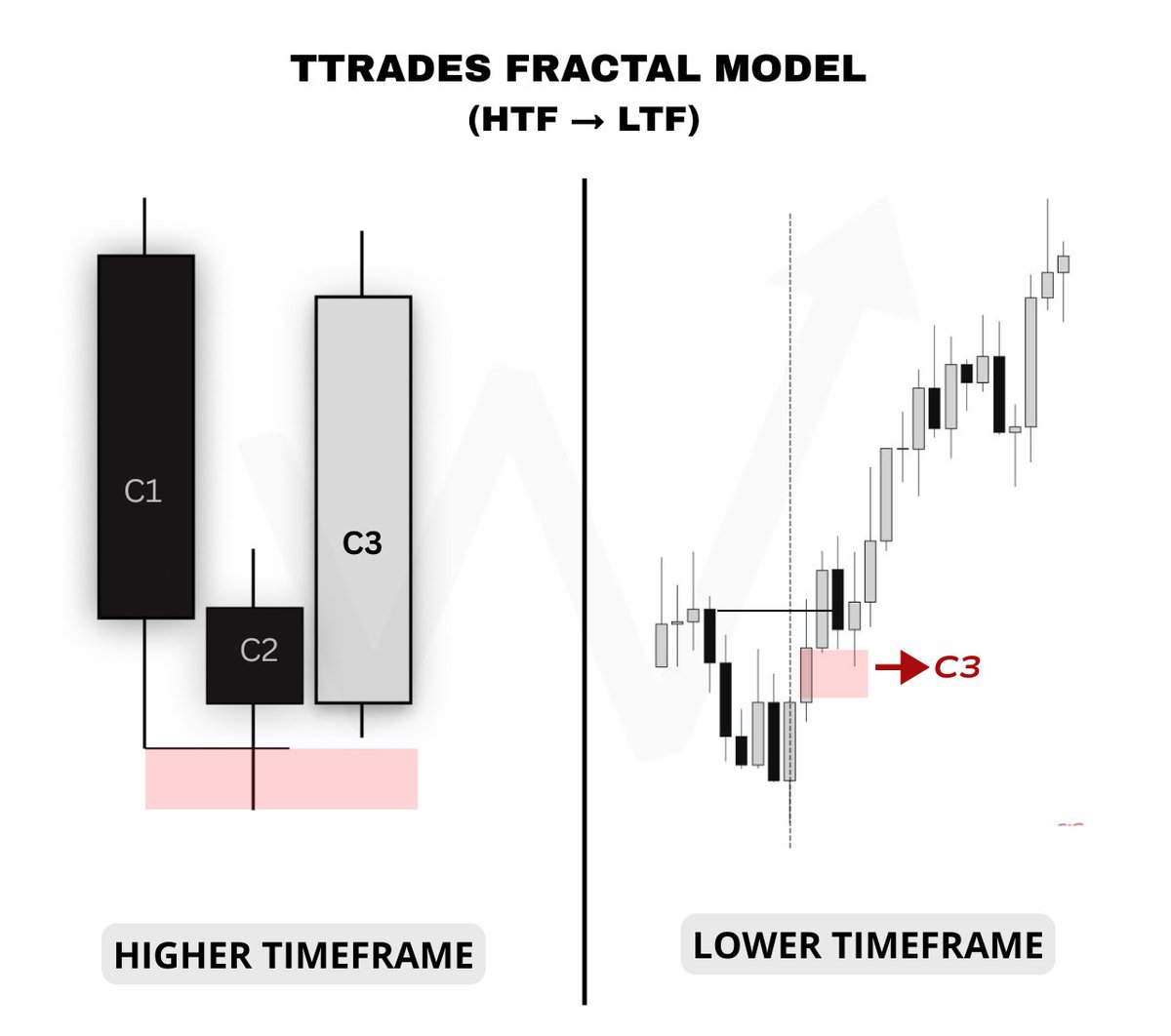 TTRADES FRACTAL MODEL
(HTF → LTF)

C1

C2

C3

C3

HIGHER TIMEFRAME

LOWER TIMEFRAME